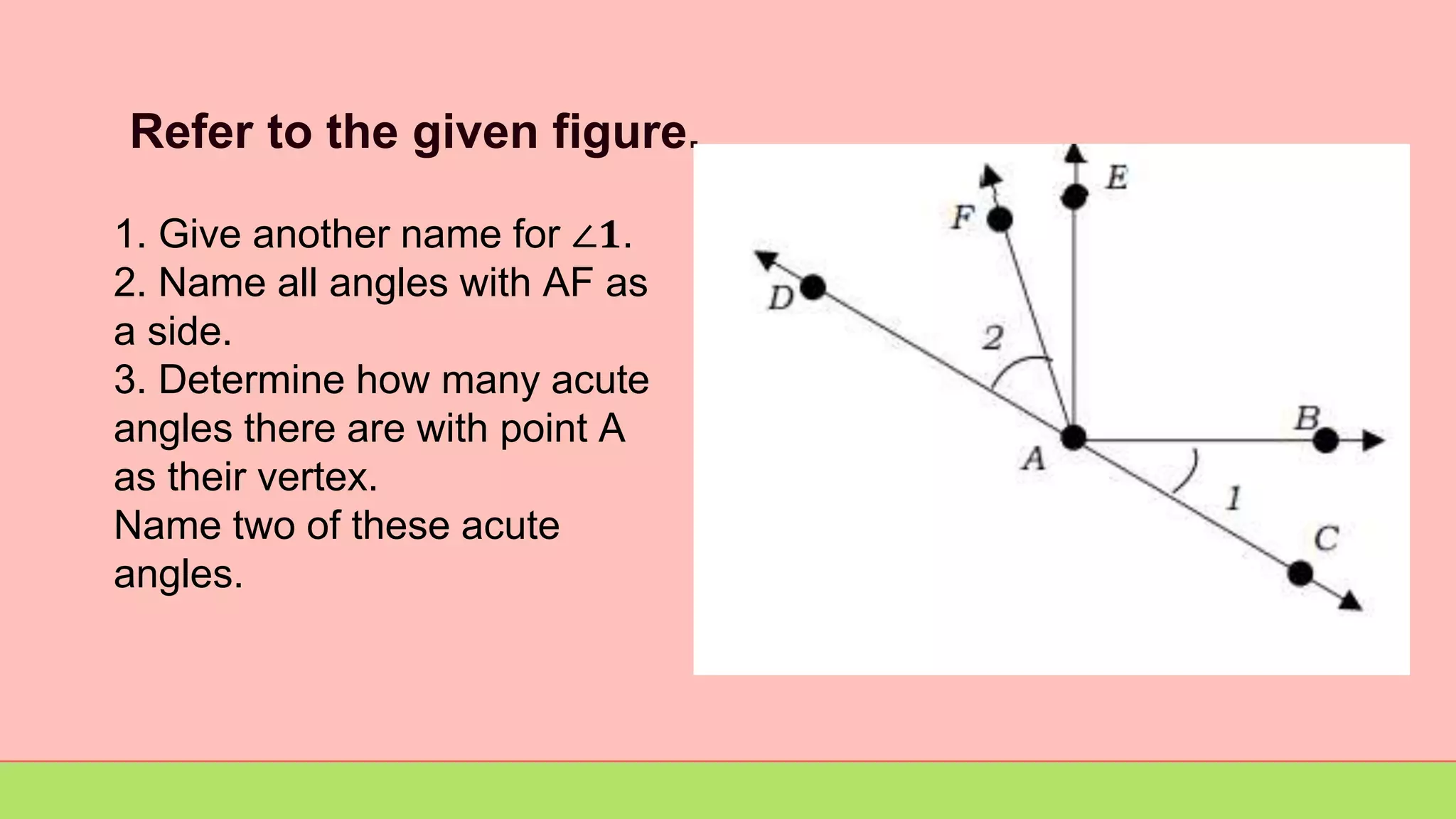 Refer to the given figure.

1. Give another name for $\angle 1$.
2. Name all angles with AF as a side.
3. Determine how many acute angles there are with point A as their vertex.
Name two of these acute angles.

E
F
D
2
B
A
1
C